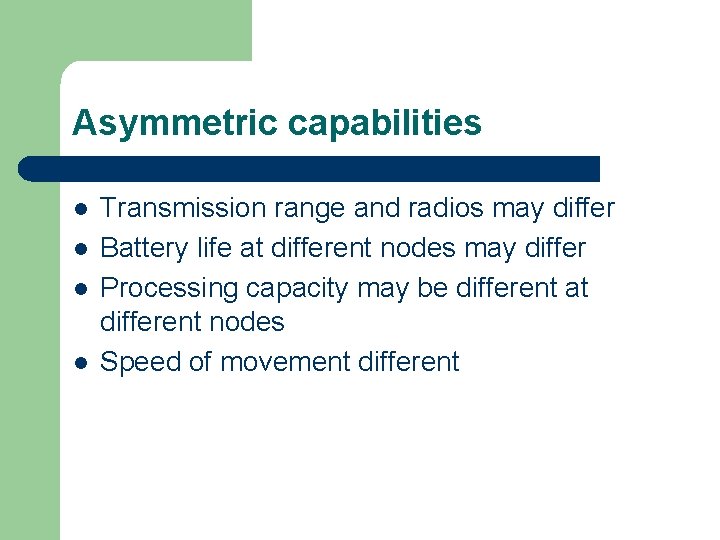 Asymmetric capabilities

- Transmission range and radios may differ
- Battery life at different nodes may differ
- Processing capacity may be different at different nodes
- Speed of movement different